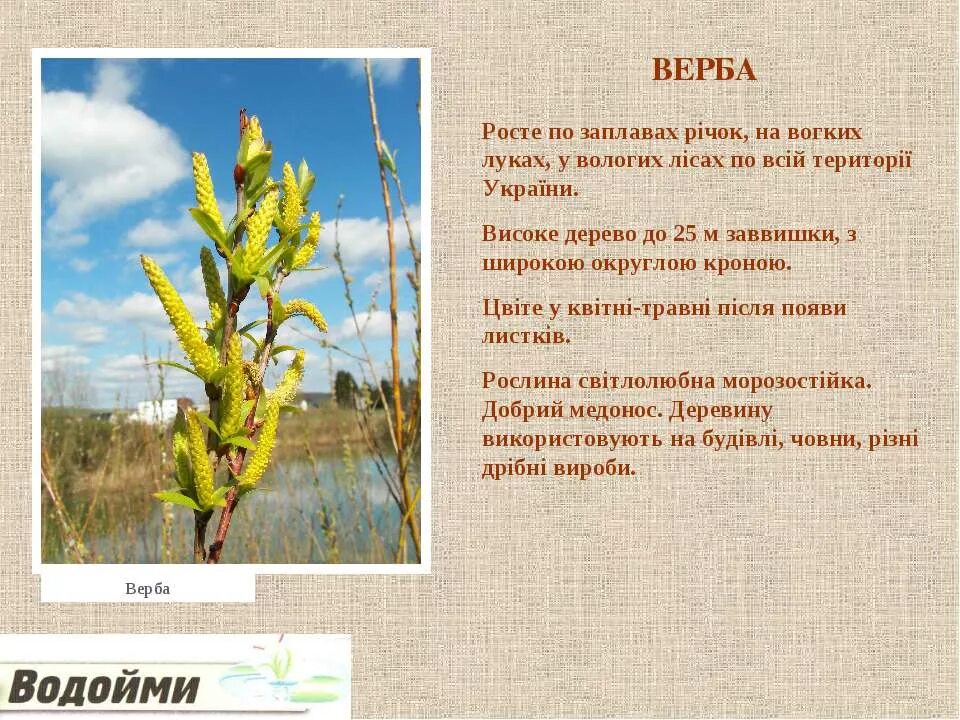 ВЕРБА

Росте по заплавах річок, на вогких луках, у вологих лісах по всій території України.

Високе дерево до 25 м заввишки, з широкою округлою кроною.

Цвіте у квітні-травні після появи листків.

Рослина світлолюбна морозостійка. Добрий медонос. Деревину використовують на будівлі, човни, різні дрібні вироби.

Верба

Водойми